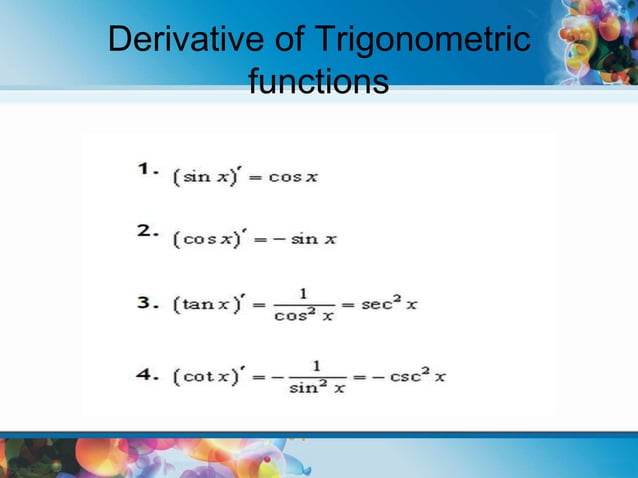 Derivative of Trigonometric functions

1. $(\sin x)' = \cos x$

2. $(\cos x)' = -\sin x$

3. $(\tan x)' = \frac{1}{\cos^2 x} = \sec^2 x$

4. $(\cot x)' = -\frac{1}{\sin^2 x} = -\csc^2 x$